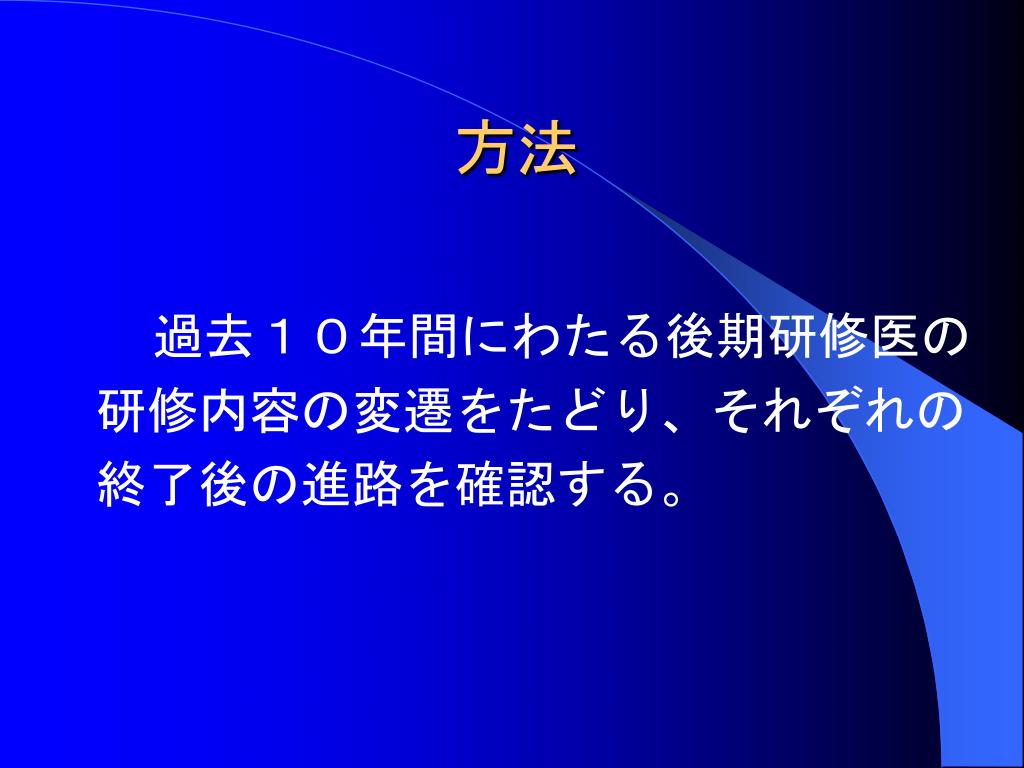 方法

過去１０年間にわたる後期研修医の研修内容の変遷をたどり、それぞれの終了後の進路を確認する。